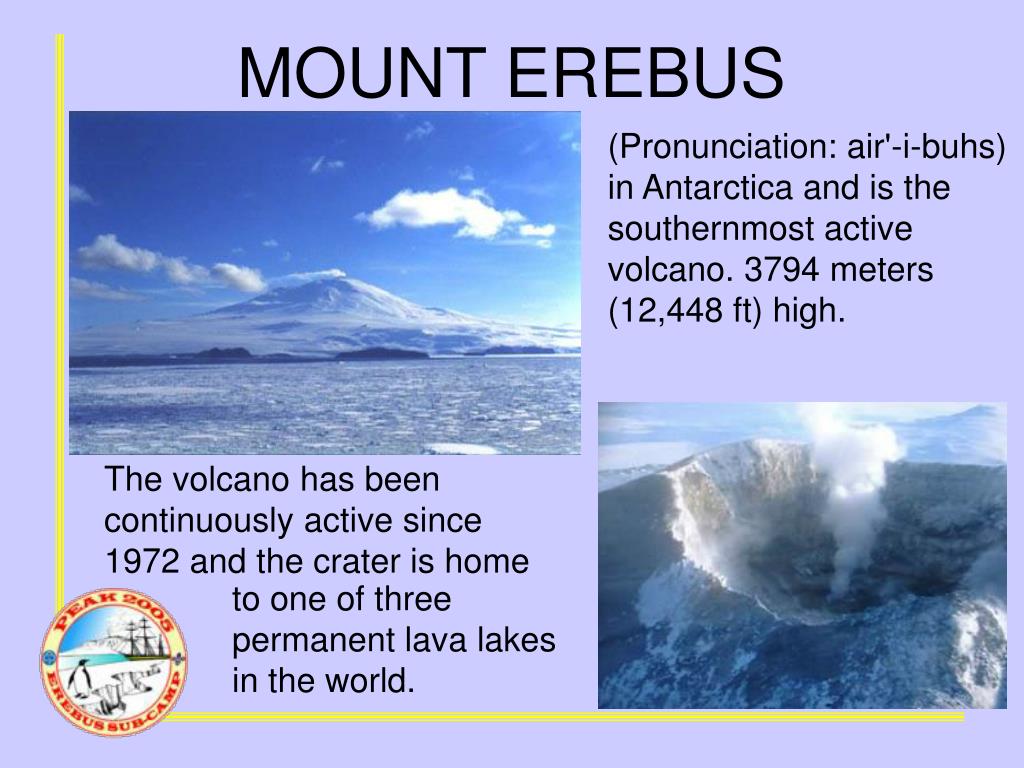 MOUNT EREBUS

(Pronunciation: air'-i-buhs) in Antarctica and is the southernmost active volcano. 3794 meters (12,448 ft) high.

The volcano has been continuously active since 1972 and the crater is home to one of three permanent lava lakes in the world.

PEAK 2005
EREBUS SUBCAMP